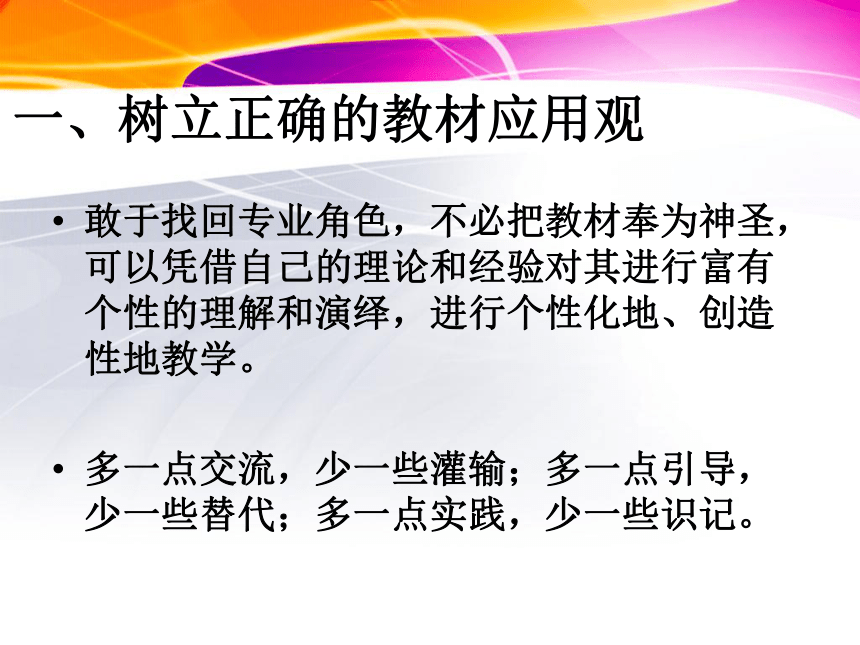 一、树立正确的教材应用观

• 敢于找回专业角色，不必把教材奉为神圣，可以凭借自己的理论和经验对其进行富有个性的理解和演绎，进行个性化地、创造性地教学。

• 多一点交流，少一些灌输；多一点引导，少一些替代；多一点实践，少一些识记。